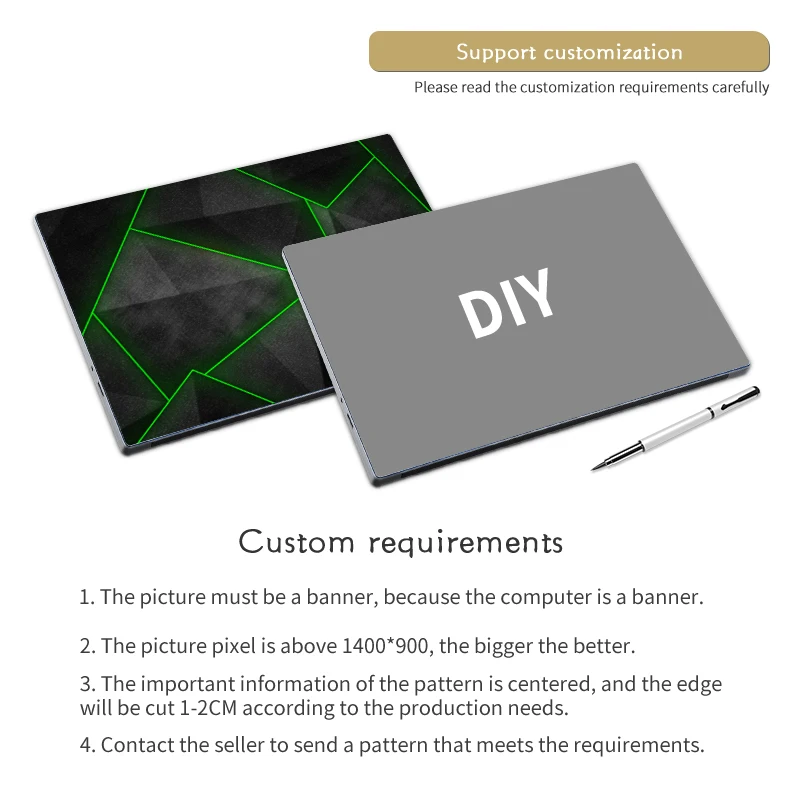 Support customization

Please read the customization requirements carefully

DIY

Custom requirements

1. The picture must be a banner, because the computer is a banner.

2. The picture pixel is above 1400*900, the bigger the better.

3. The important information of the pattern is centered, and the edge will be cut 1-2CM according to the production needs.

4. Contact the seller to send a pattern that meets the requirements.